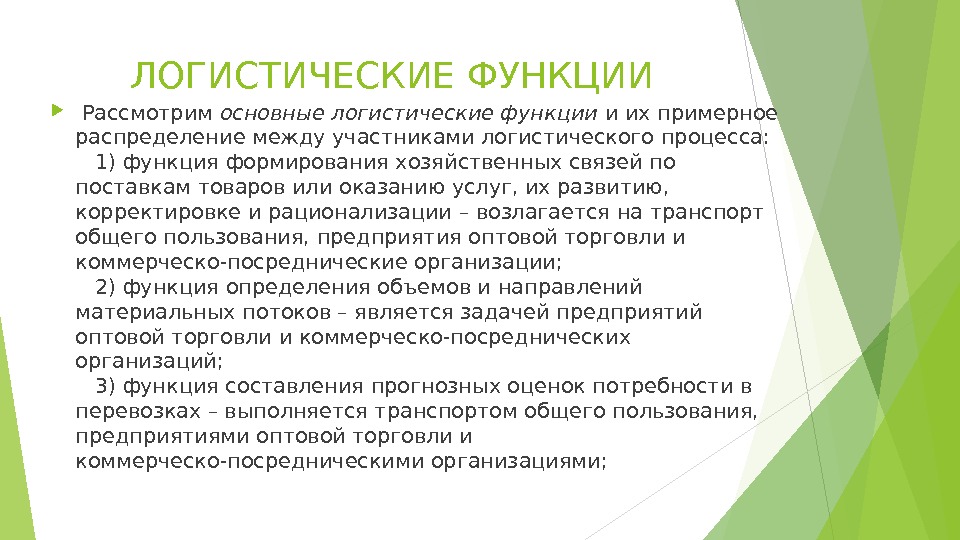 ЛОГИСТИЧЕСКИЕ ФУНКЦИИ

Рассмотрим основные логистические функции и их примерное распределение между участниками логистического процесса:

1) функция формирования хозяйственных связей по поставкам товаров или оказанию услуг, их развитию, корректировке и рационализации – возлагается на транспорт общего пользования, предприятия оптовой торговли и коммерческо-посреднические организации;

2) функция определения объемов и направлений материальных потоков – является задачей предприятий оптовой торговли и коммерческо-посреднических организаций;

3) функция составления прогнозных оценок потребности в перевозках – выполняется транспортом общего пользования, предприятиями оптовой торговли и коммерческо-посредническими организациями;